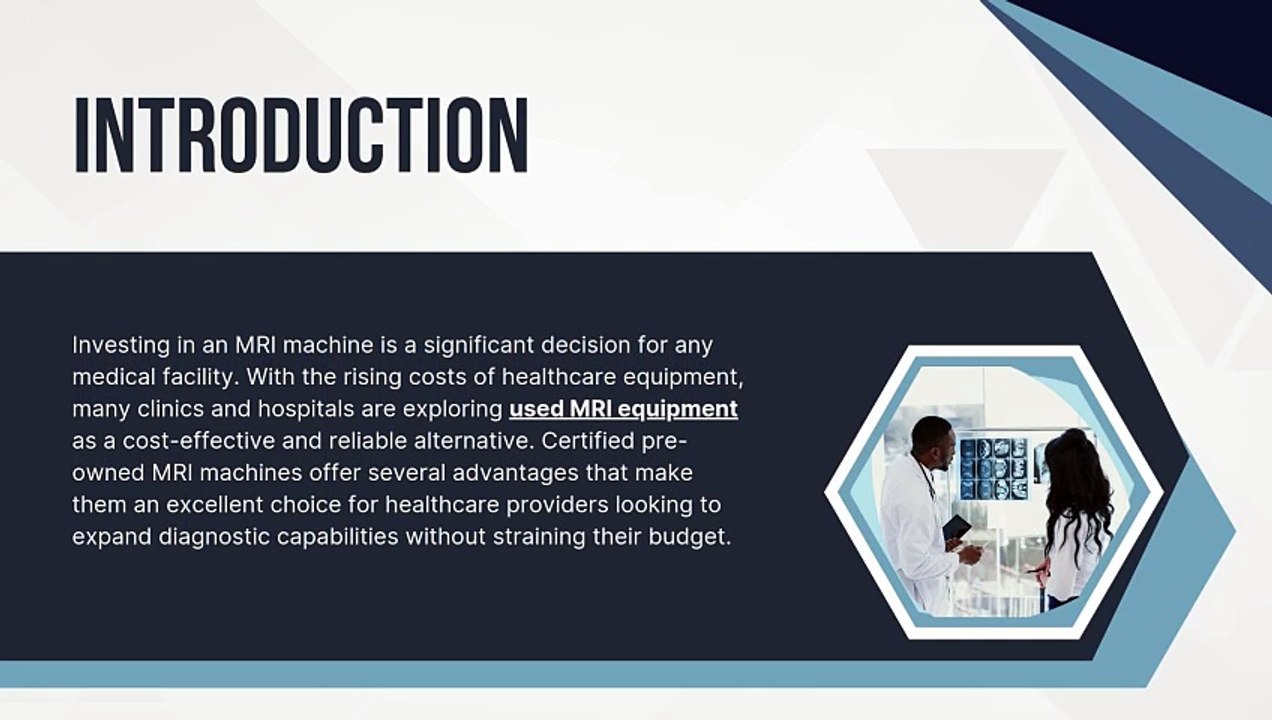 INTRODUCTION

Investing in an MRI machine is a significant decision for any medical facility. With the rising costs of healthcare equipment, many clinics and hospitals are exploring used MRI equipment as a cost-effective and reliable alternative. Certified pre-owned MRI machines offer several advantages that make them an excellent choice for healthcare providers looking to expand diagnostic capabilities without straining their budget.